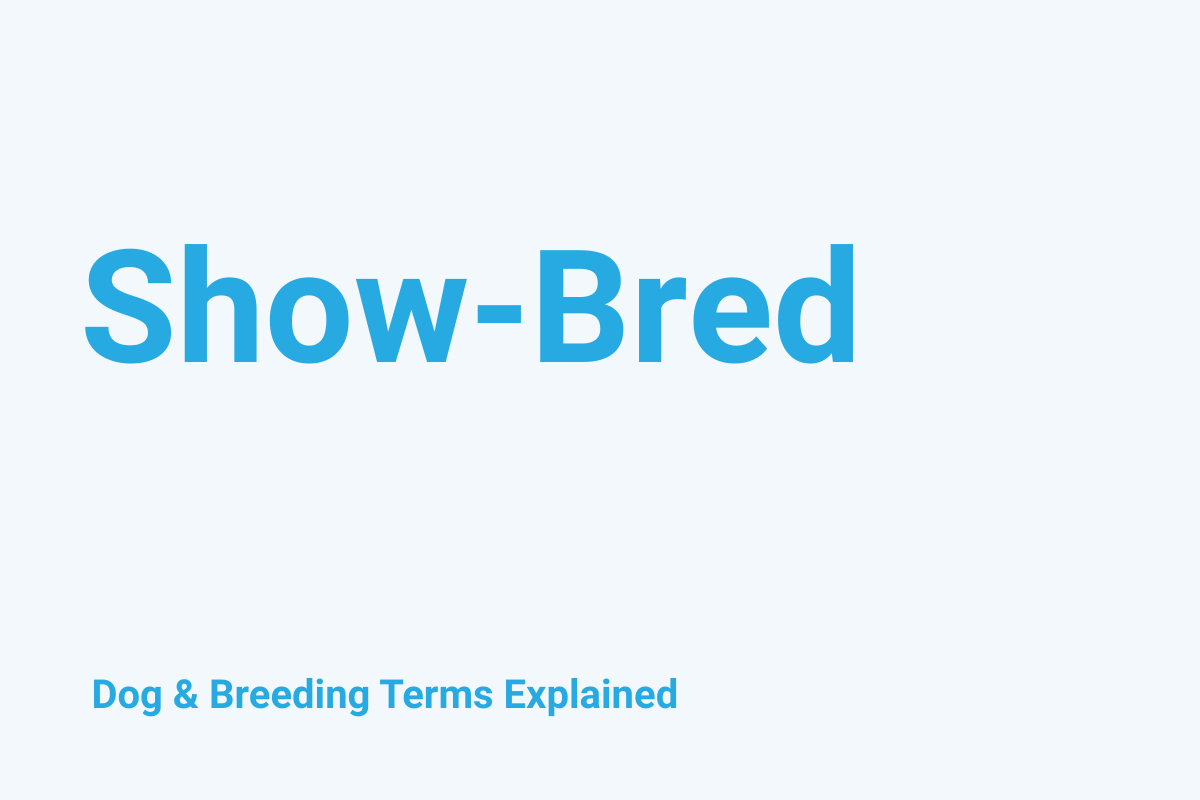 Show-Bred

Dog & Breeding Terms Explained